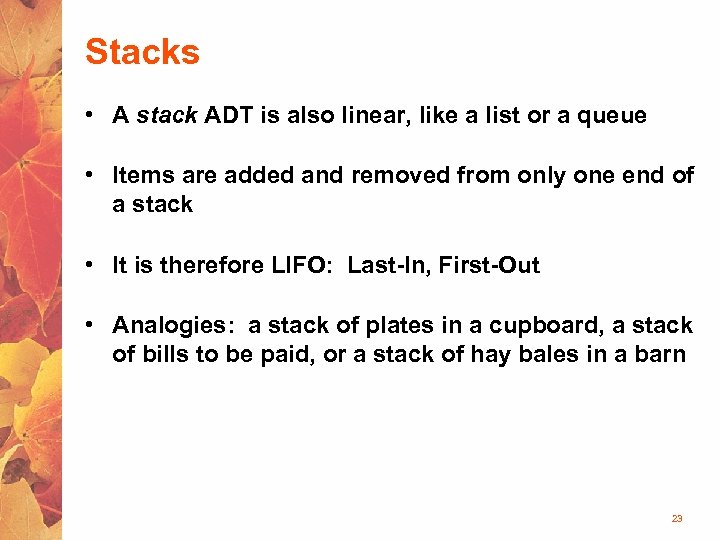 Stacks

• A stack ADT is also linear, like a list or a queue

• Items are added and removed from only one end of a stack

• It is therefore LIFO: Last-In, First-Out

• Analogies: a stack of plates in a cupboard, a stack of bills to be paid, or a stack of hay bales in a barn

23